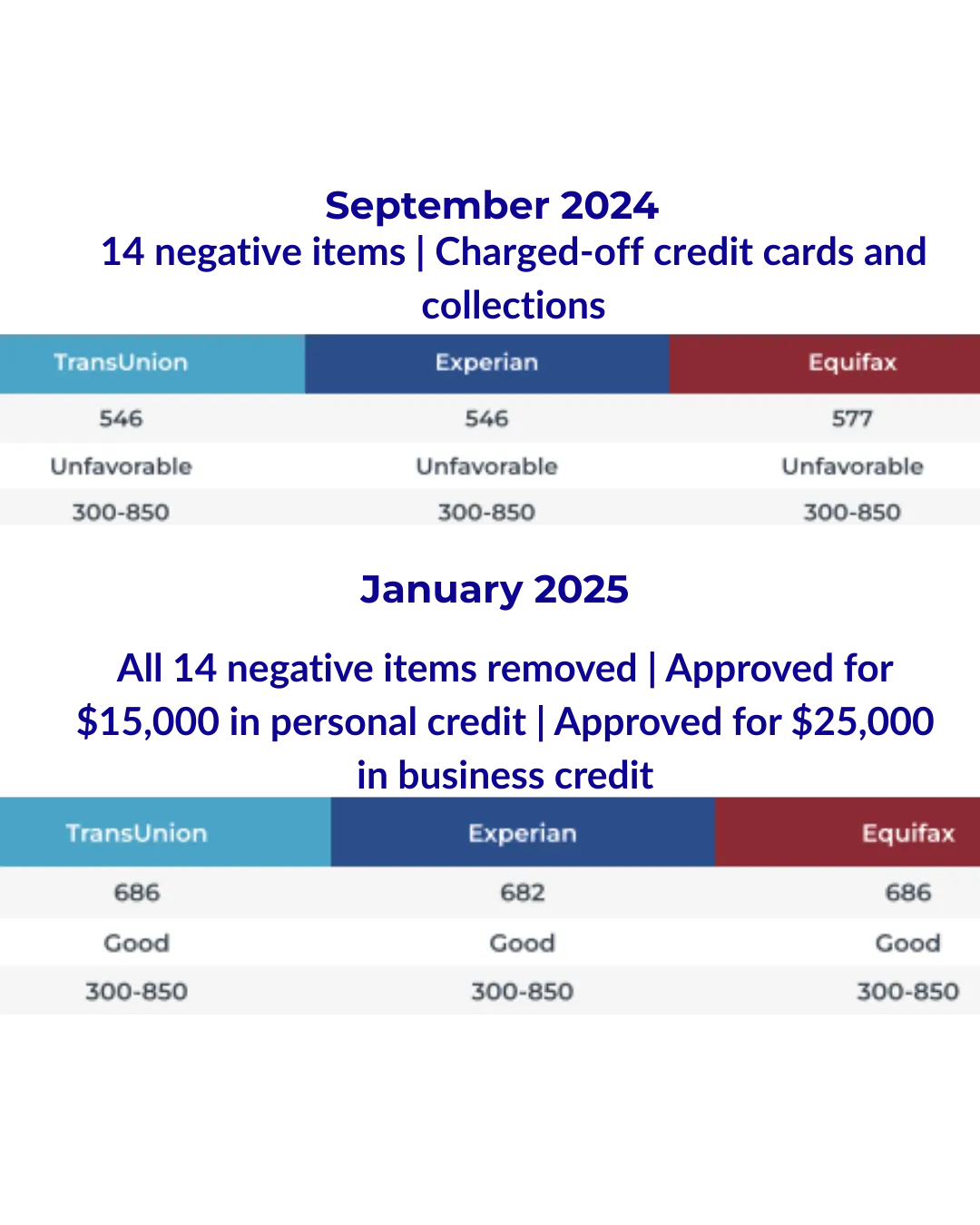 September 2024

14 negative items | Charged-off credit cards and collections

| TransUnion | Experian | Equifax |
|---|---|---|
| 546 | 546 | 577 |
| Unfavorable | Unfavorable | Unfavorable |
| 300-850 | 300-850 | 300-850 |

January 2025

All 14 negative items removed | Approved for \$15,000 in personal credit | Approved for \$25,000 in business credit

| TransUnion | Experian | Equifax |
|---|---|---|
| 686 | 682 | 686 |
| Good | Good | Good |
| 300-850 | 300-850 | 300-850 |